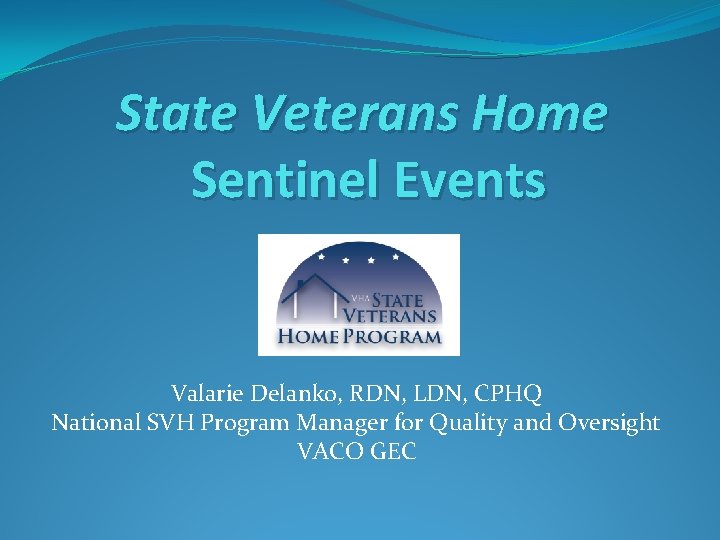 State Veterans Home Sentinel Events

VHA STATE VETERANS HOME PROGRAM

Valarie Delanko, RDN, LDN, CPHQ
National SVH Program Manager for Quality and Oversight
VACO GEC